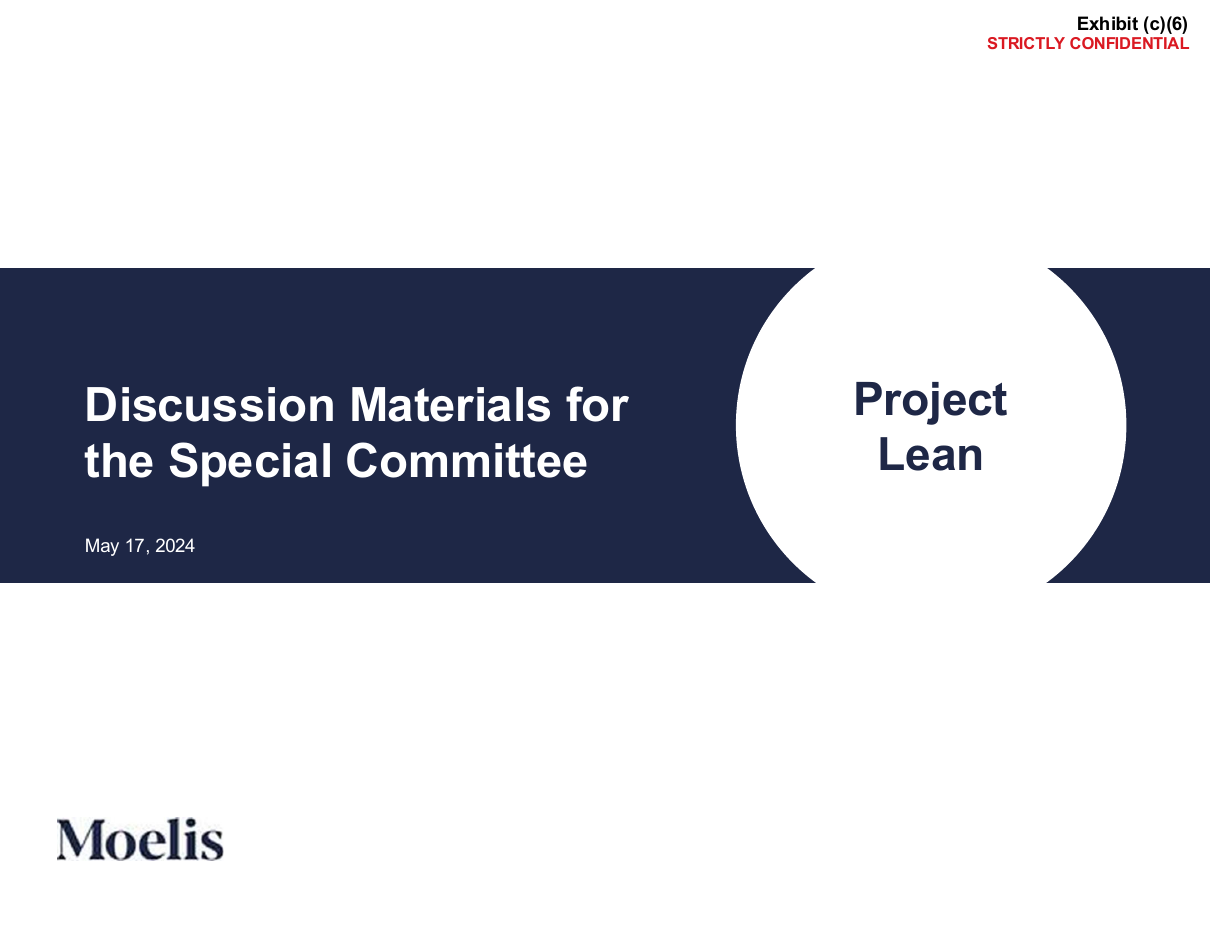 Exhibit (c)(6)
STRICTLY CONFIDENTIAL

Discussion Materials for the Special Committee

May 17, 2024

Project Lean

Moelis